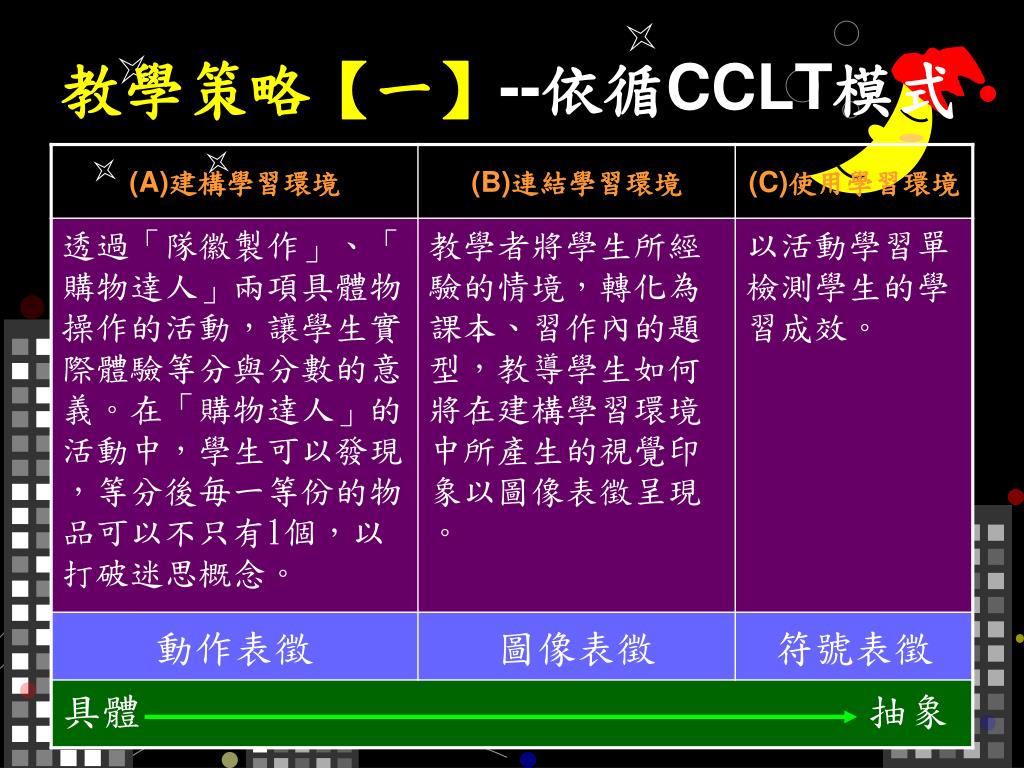 教學策略【一】--依循CCLT模式

| (A)建構學習環境 | (B)連結學習環境 | (C)使用學習環境 |
|---|---|---|
| 透過「隊徽製作」、「購物達人」兩項具體物操作的活動，讓學生實際體驗等分與分數的意義。在「購物達人」的活動中，學生可以發現，等分後每一等份的物品可以不只有1個，以打破迷思概念。 | 教學者將學生所經驗的情境，轉化為課本、習作內的題型，教導學生如何將在建構學習環境中所產生的視覺印象以圖像表徵呈現。 | 以活動學習單檢測學生的學習成效。 |
| 動作表徵 | 圖像表徵 | 符號表徵 |

具體 抽象